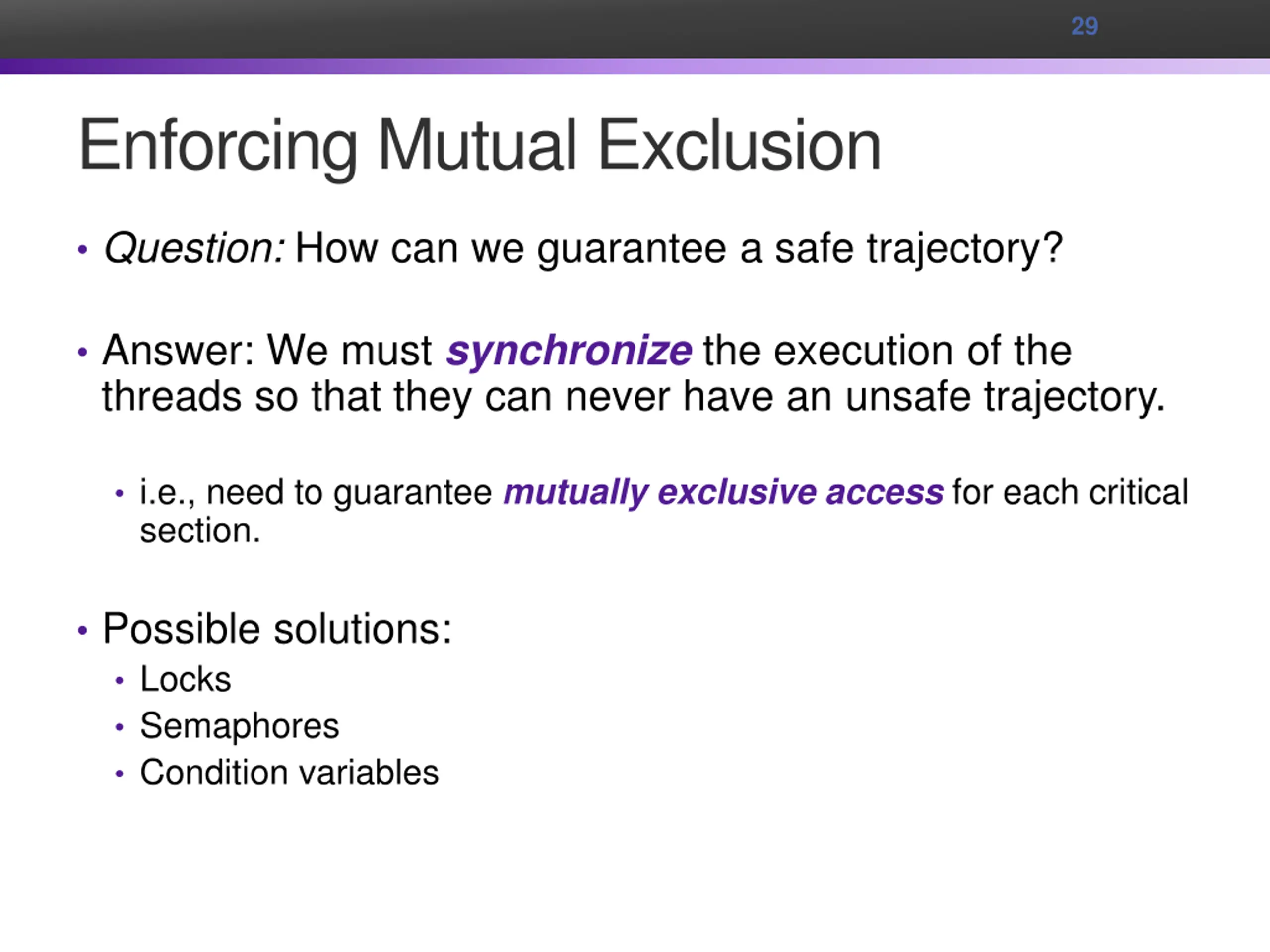 29

Enforcing Mutual Exclusion

• Question: How can we guarantee a safe trajectory?

• Answer: We must synchronize the execution of the threads so that they can never have an unsafe trajectory.

• i.e., need to guarantee mutually exclusive access for each critical section.

• Possible solutions:
• Locks
• Semaphores
• Condition variables